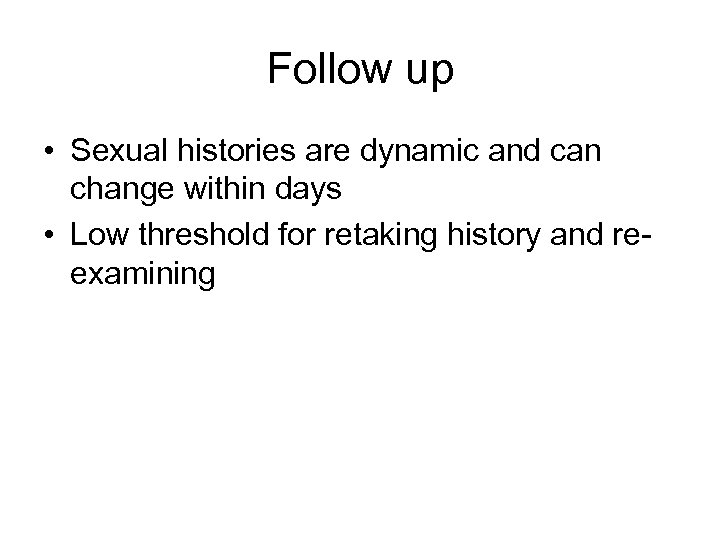 Follow up

• Sexual histories are dynamic and can change within days
• Low threshold for retaking history and re-examining